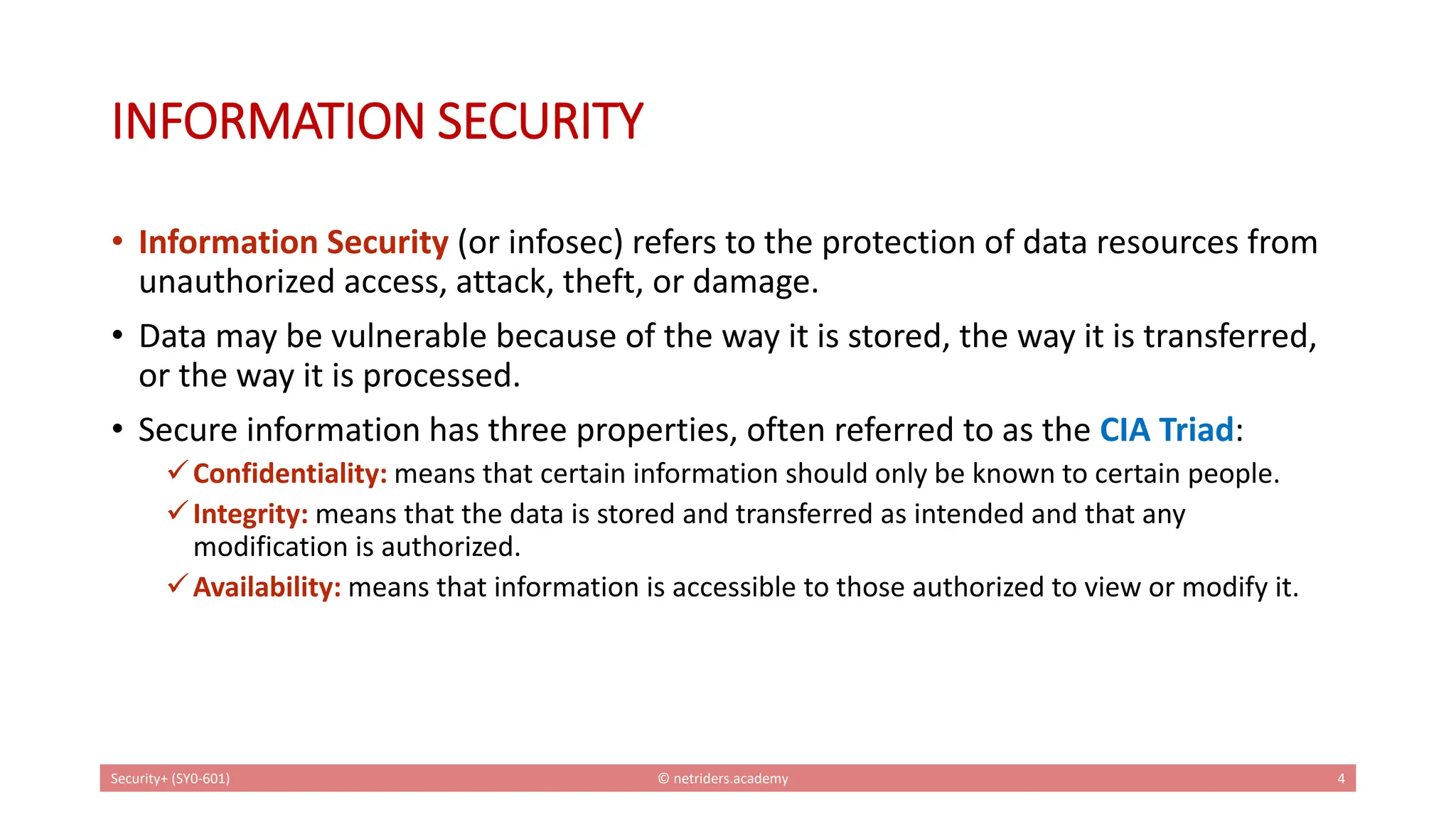 INFORMATION SECURITY

• Information Security (or infosec) refers to the protection of data resources from unauthorized access, attack, theft, or damage.

• Data may be vulnerable because of the way it is stored, the way it is transferred, or the way it is processed.

• Secure information has three properties, often referred to as the CIA Triad:

✓ Confidentiality: means that certain information should only be known to certain people.

✓ Integrity: means that the data is stored and transferred as intended and that any modification is authorized.

✓ Availability: means that information is accessible to those authorized to view or modify it.

Security+ (SY0-601) © netriders.academy 4